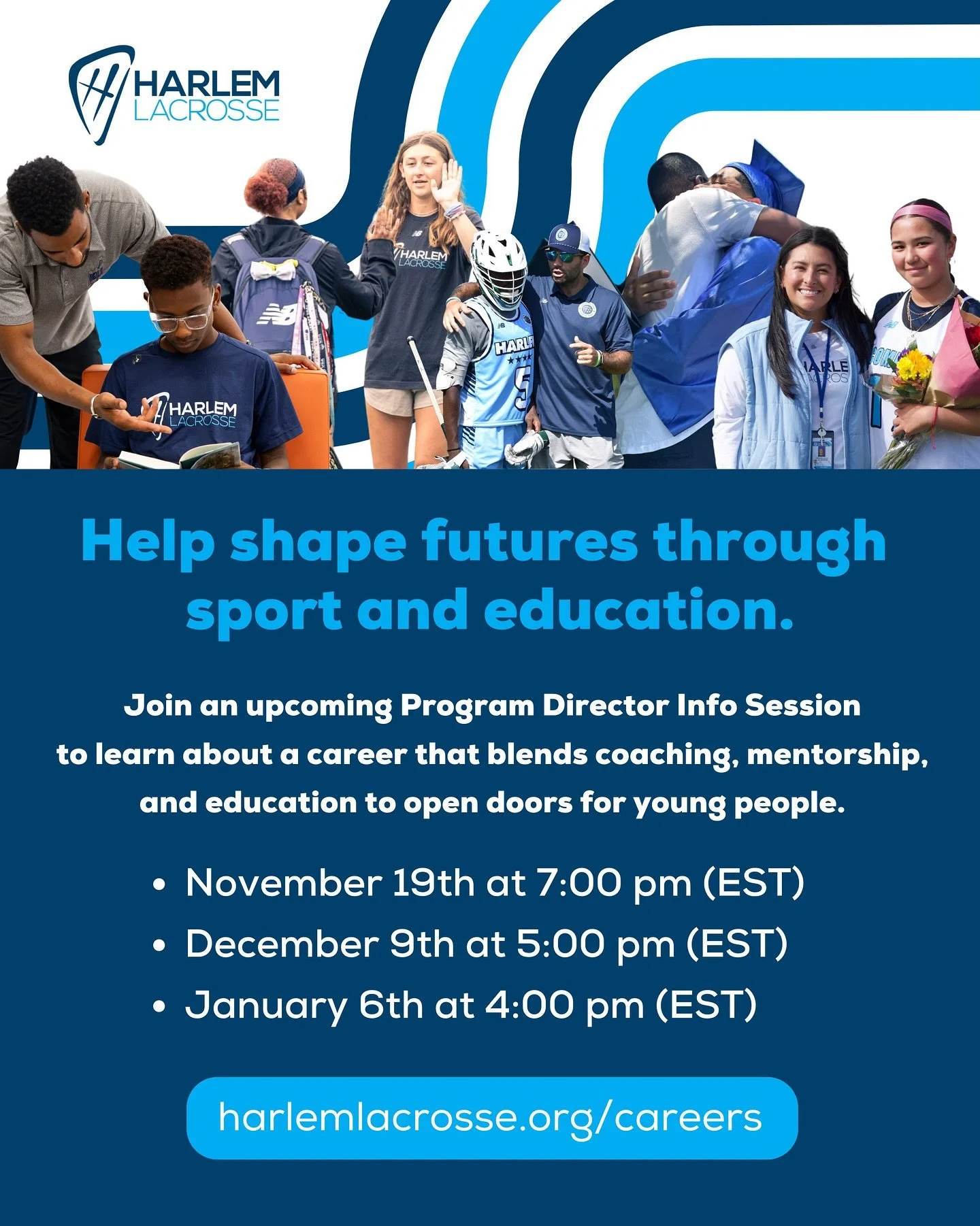 HARLEM LACROSSE

HARLEM LACROSSE

HARLEM LACROSSE

HARLE 5

Help shape futures through sport and education.

Join an upcoming Program Director Info Session to learn about a career that blends coaching, mentorship, and education to open doors for young people.

• November 19th at 7:00 pm (EST)
• December 9th at 5:00 pm (EST)
• January 6th at 4:00 pm (EST)

harlemlacrosse.org/careers